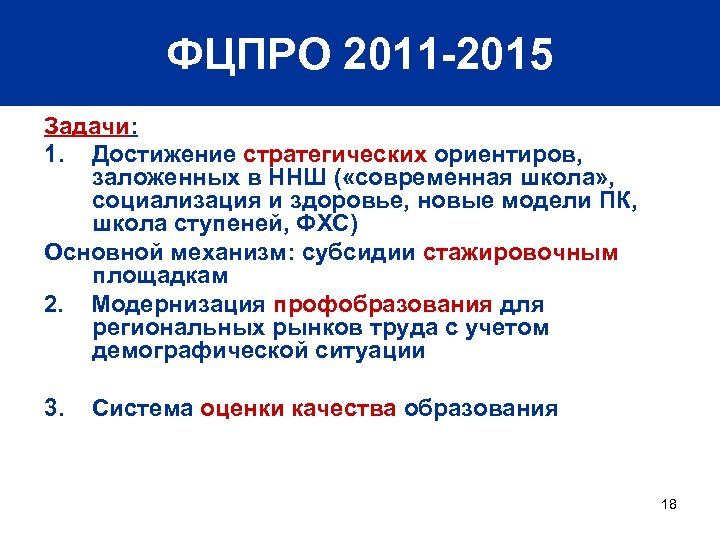 ФЦПРО 2011-2015

Задачи:

1. Достижение стратегических ориентиров, заложенных в ННШ («современная школа», социализация и здоровье, новые модели ПК, школа ступеней, ФХС)

Основной механизм: субсидии стажировочным площадкам

2. Модернизация профобразования для региональных рынков труда с учетом демографической ситуации

3. Система оценки качества образования

18